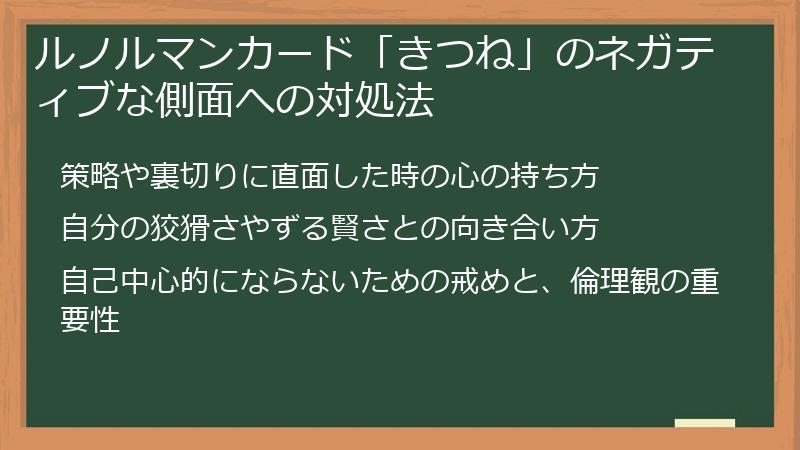 ルノルマンカード「きつね」のネガティブな側面への対処法

策略や裏切りに直面した時の心の持ち方

自分の狡猾さやずる賢さとの向き合い方

自己中心的にならないための戒めと、倫理観の重要性